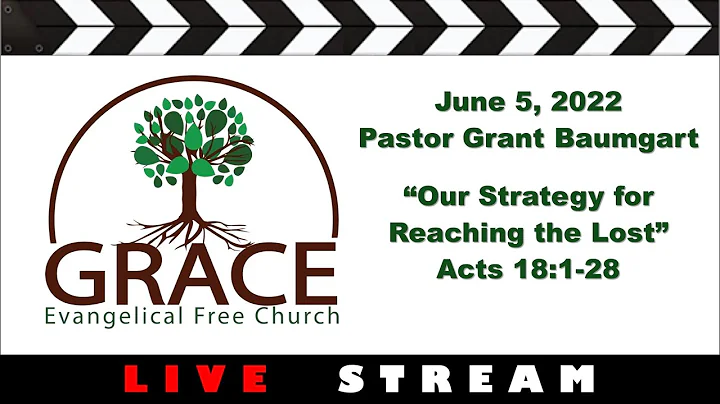 GRACE
Evangelical Free Church

June 5, 2022
Pastor Grant Baumgart

“Our Strategy for Reaching the Lost”
Acts 18:1-28

LIVE STREAM